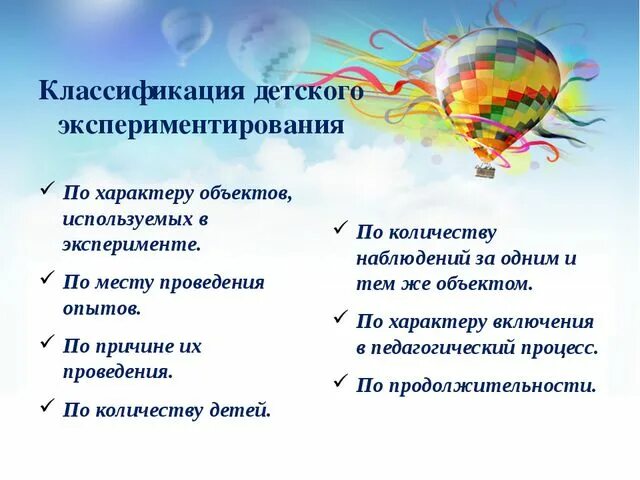 Классификация детского экспериментирования

✓ По характеру объектов, используемых в эксперименте.

✓ По месту проведения опытов.

✓ По причине их проведения.

✓ По количеству детей.

✓ По количеству наблюдений за одним и тем же объектом.

✓ По характеру включения в педагогический процесс.

✓ По продолжительности.